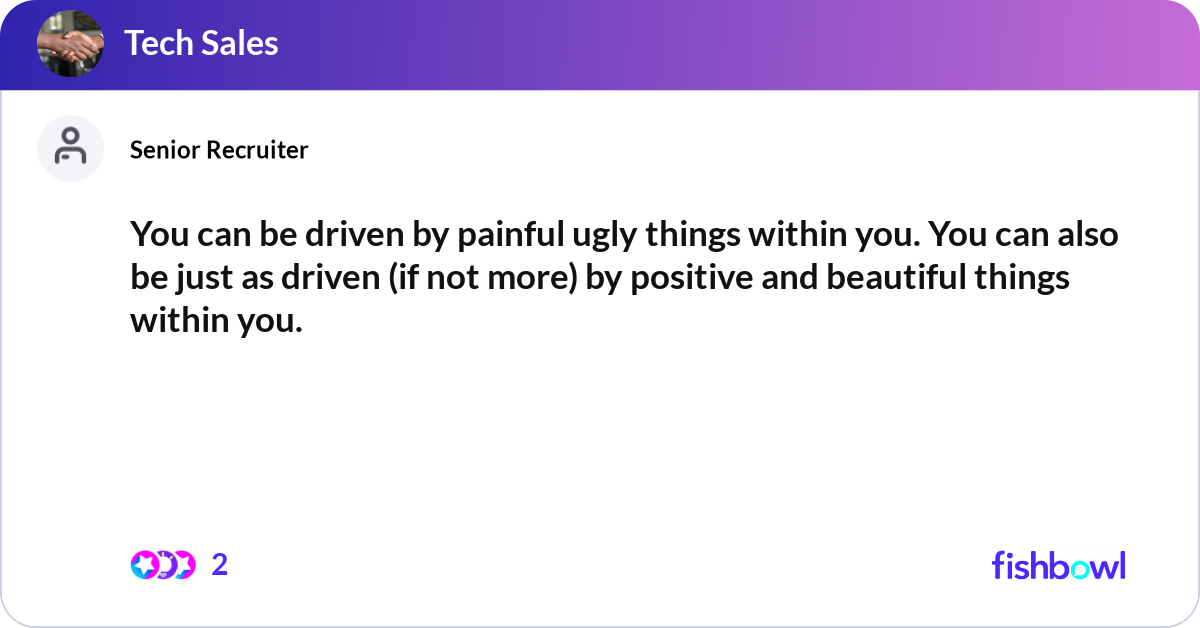 Tech Sales

Senior Recruiter

You can be driven by painful ugly things within you. You can also be just as driven (if not more) by positive and beautiful things within you.

2

fishbowl